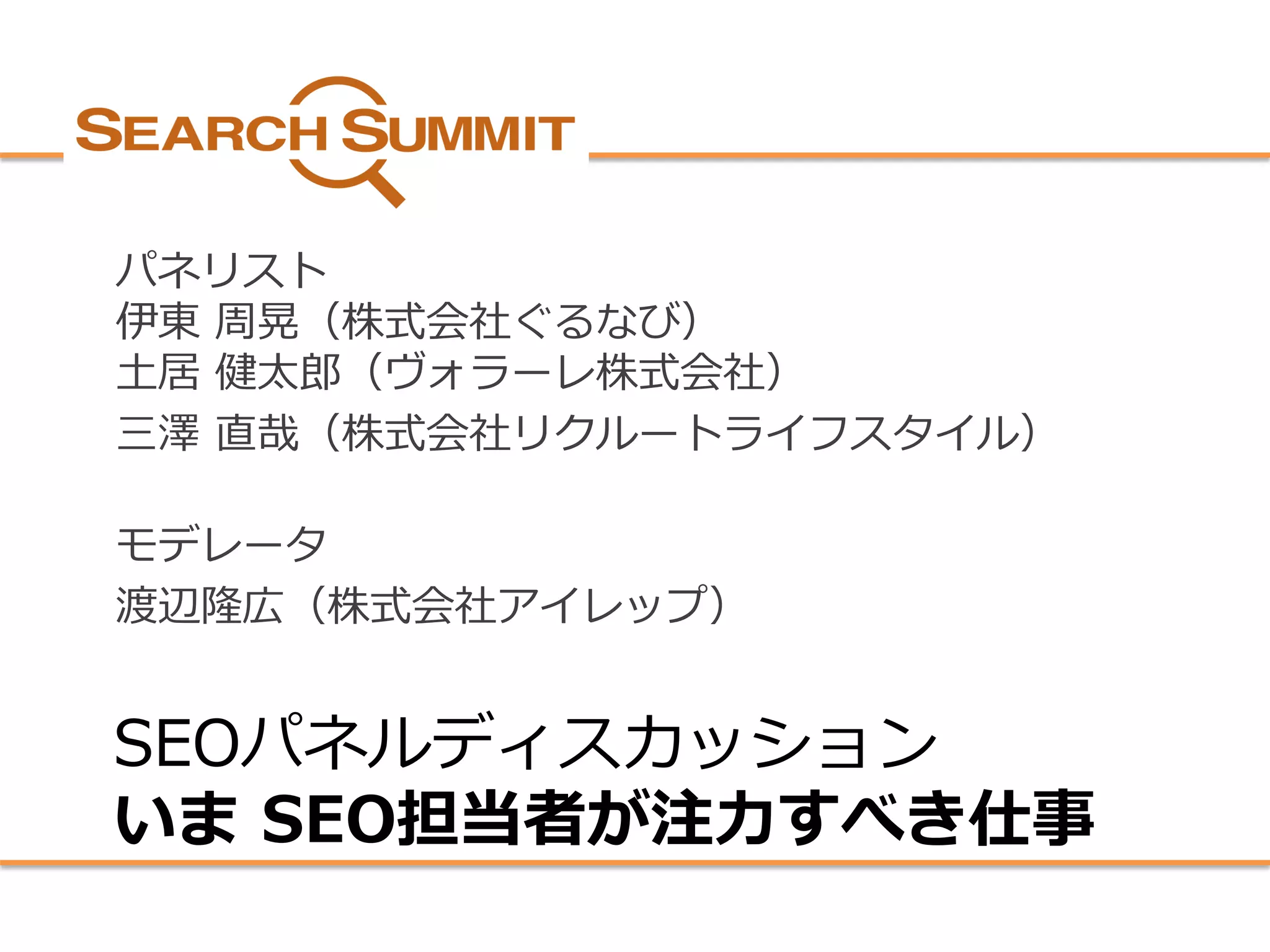 SEARCH SUMMIT

パネリスト
伊東 周晃（株式会社ぐるなび）
土居 健太郎（ヴォラーレ株式会社）
三澤 直哉（株式会社リクルートライフスタイル）

モデレータ
渡辺隆広（株式会社アイレップ）

SEOパネルディスカッション
いま SEO担当者が注力すべき仕事